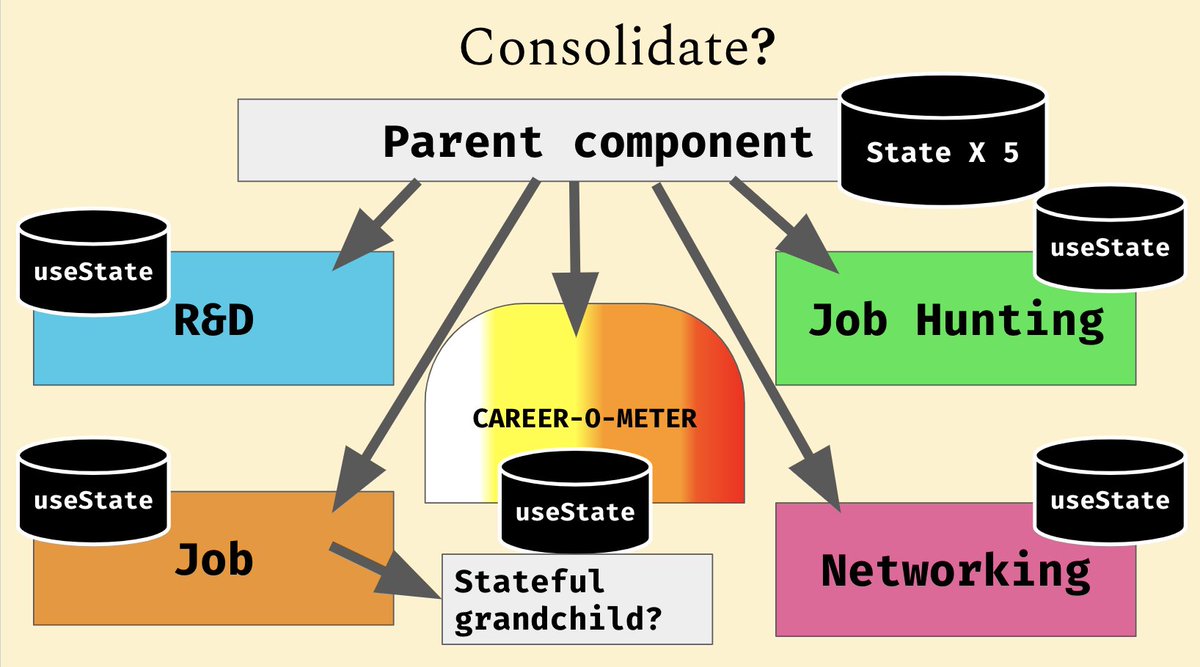 Consolidate?

Parent component

State X 5

useState

R&D

useState

Job Hunting

CAREER-O-METER

useState

useState

Job

Stateful grandchild?

useState

Networking